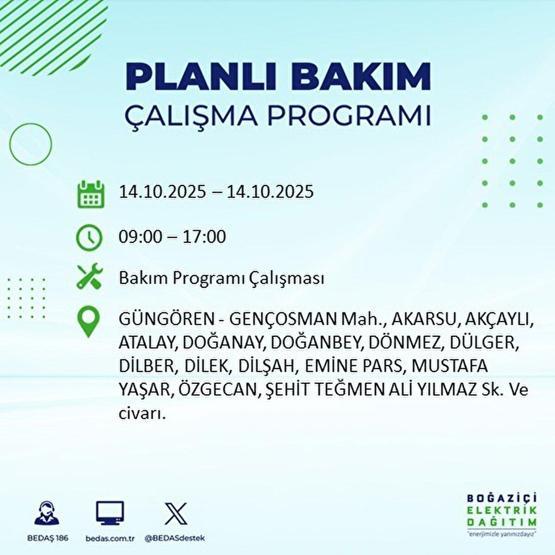 PLANLI BAKIM
ÇALIŞMA PROGRAMI

14.10.2025 – 14.10.2025

09:00 – 17:00

Bakım Programı Çalışması

GÜNGÖREN - GENÇOSMAN Mah., AKARSU, AKÇAYLI, ATALAY, DOĞANAY, DOĞANBEY, DÖNMEZ, DÜLGER, DİLBER, DİLEK, DİLŞAH, EMİNE PARS, MUSTAFA YAŞAR, ÖZGECAN, ŞEHİT TEĞMEN ALİ YILMAZ Sk. Ve civarı.

BEDAŞ 186
bedas.com.tr
@BEDASdestek

BOĞAZİÇİ
ELEKTRİK
DAĞITIM
"enerjimizle yanınızdayız"